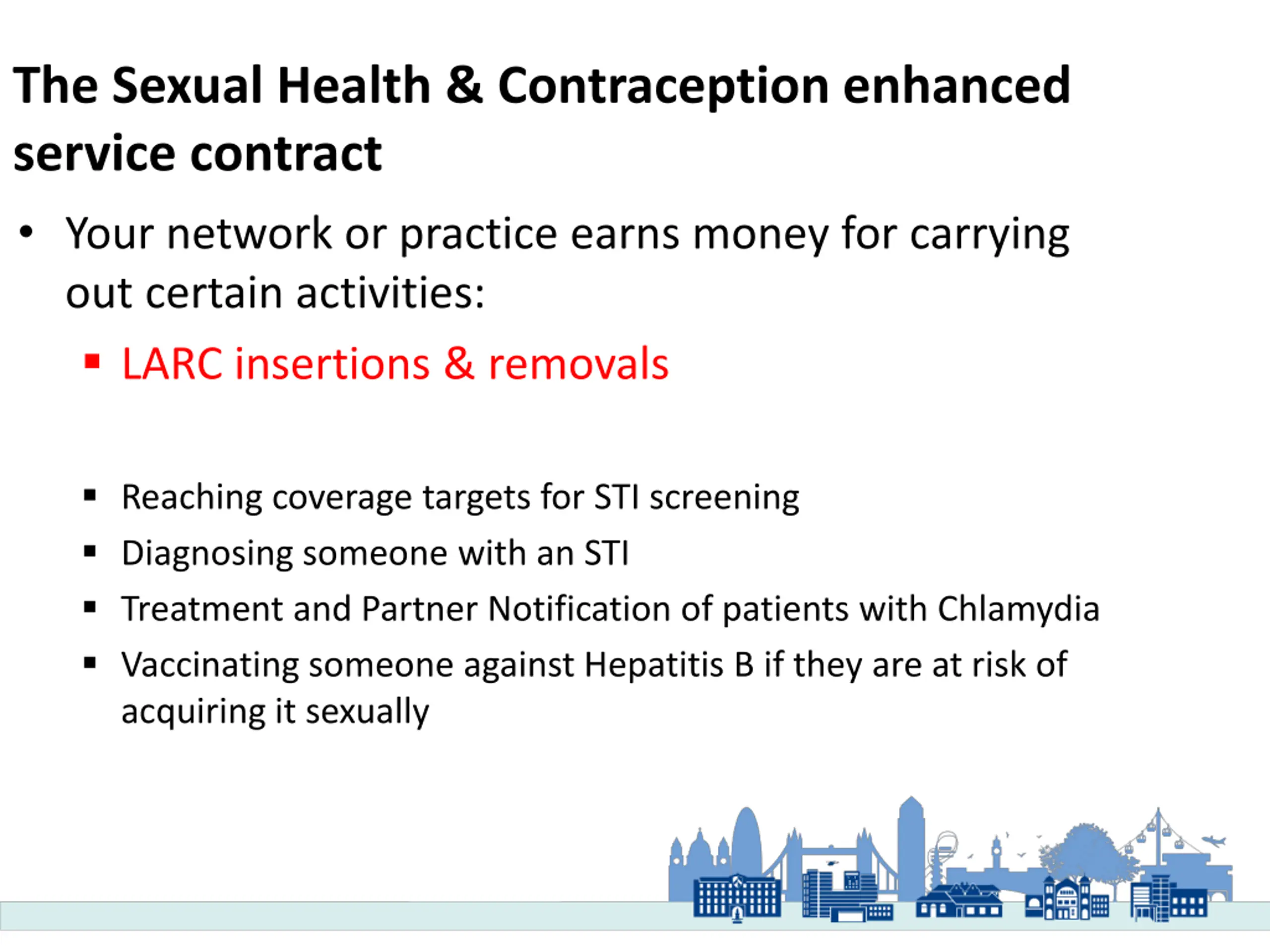 The Sexual Health & Contraception enhanced service contract

• Your network or practice earns money for carrying out certain activities:

▪ LARC insertions & removals

▪ Reaching coverage targets for STI screening
▪ Diagnosing someone with an STI
▪ Treatment and Partner Notification of patients with Chlamydia
▪ Vaccinating someone against Hepatitis B if they are at risk of acquiring it sexually